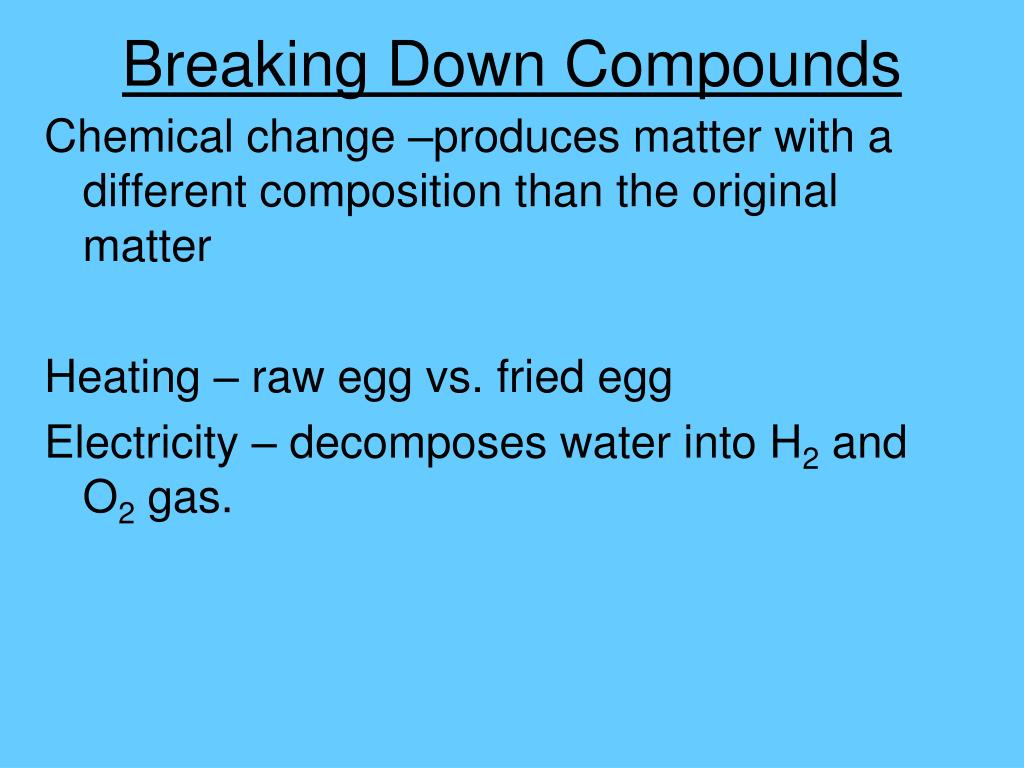 Breaking Down Compounds

Chemical change –produces matter with a different composition than the original matter

Heating – raw egg vs. fried egg

Electricity – decomposes water into $H_2$ and $O_2$ gas.